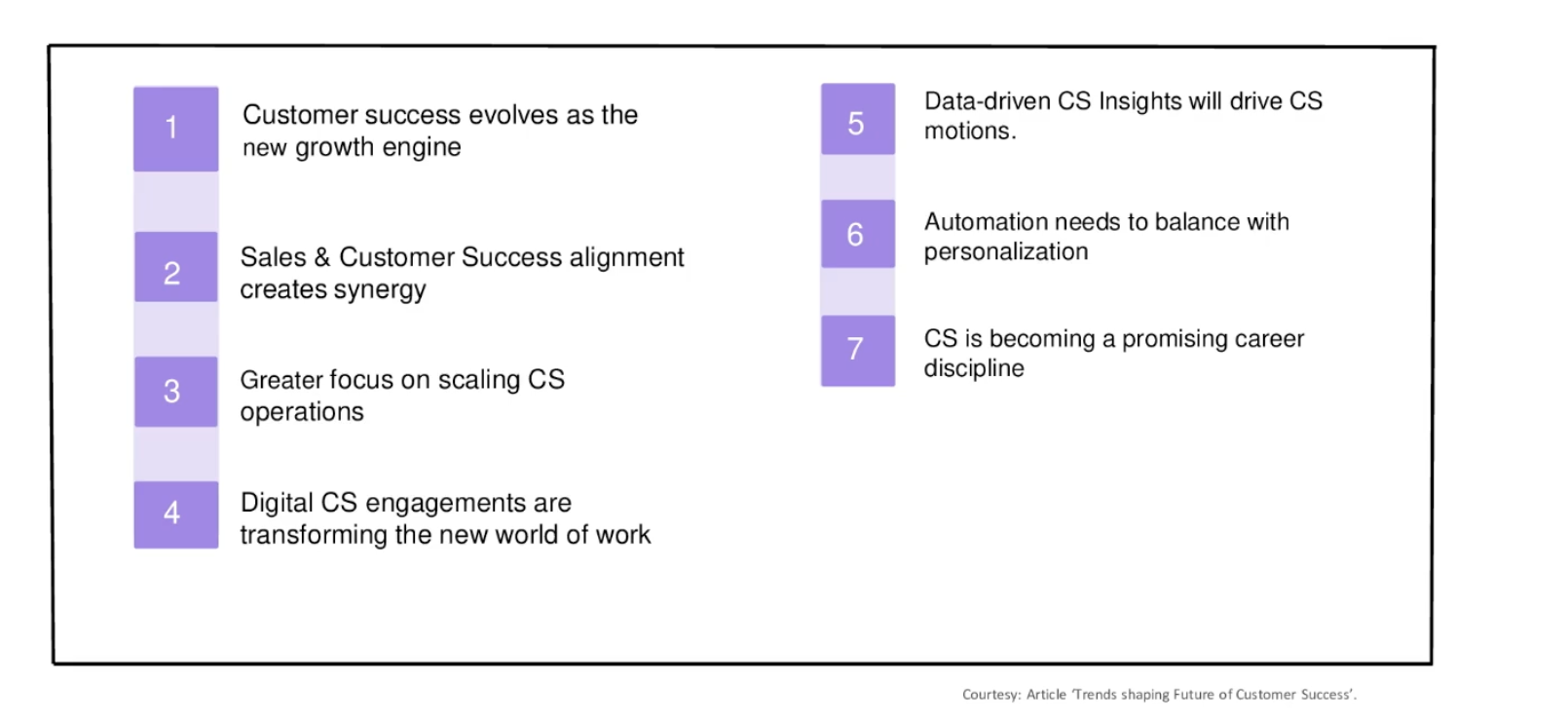 1
Customer success evolves as the new growth engine

2
Sales & Customer Success alignment creates synergy

3
Greater focus on scaling CS operations

4
Digital CS engagements are transforming the new world of work

5
Data-driven CS Insights will drive CS motions.

6
Automation needs to balance with personalization

7
CS is becoming a promising career discipline

Courtesy: Article 'Trends shaping Future of Customer Success'.